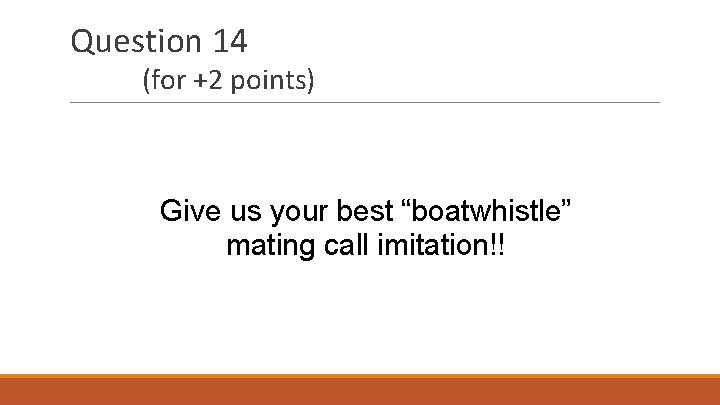 Question 14
(for +2 points)

Give us your best “boatwhistle” mating call imitation!!